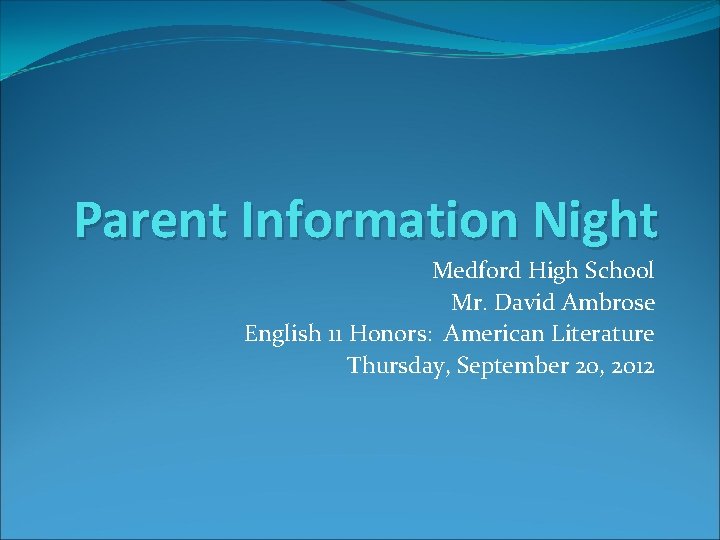 Parent Information Night

Medford High School
Mr. David Ambrose
English 11 Honors: American Literature
Thursday, September 20, 2012